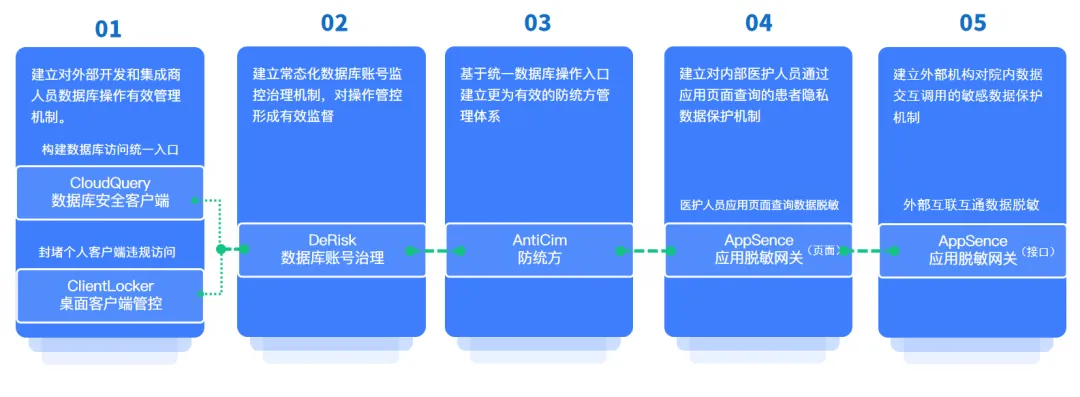 01

建立对外部开发和集成商人员数据库操作有效管理机制。

构建数据库访问统一入口

CloudQuery
数据库安全客户端

封堵个人客户端违规访问

ClientLocker
桌面客户端管控

02

建立常态化数据库账号监控治理机制，对操作管控形成有效监督

DeRisk
数据库账号治理

03

基于统一数据库操作入口建立更为有效的防统方管理体系

AntiCim
防统方

04

建立对内部医护人员通过应用页面查询的患者隐私数据保护机制

医护人员应用页面查询数据脱敏

AppSence
应用脱敏网关（页面）

05

建立外部机构对院内数据交互调用的敏感数据保护机制

外部互联互通数据脱敏

AppSence
应用脱敏网关（接口）